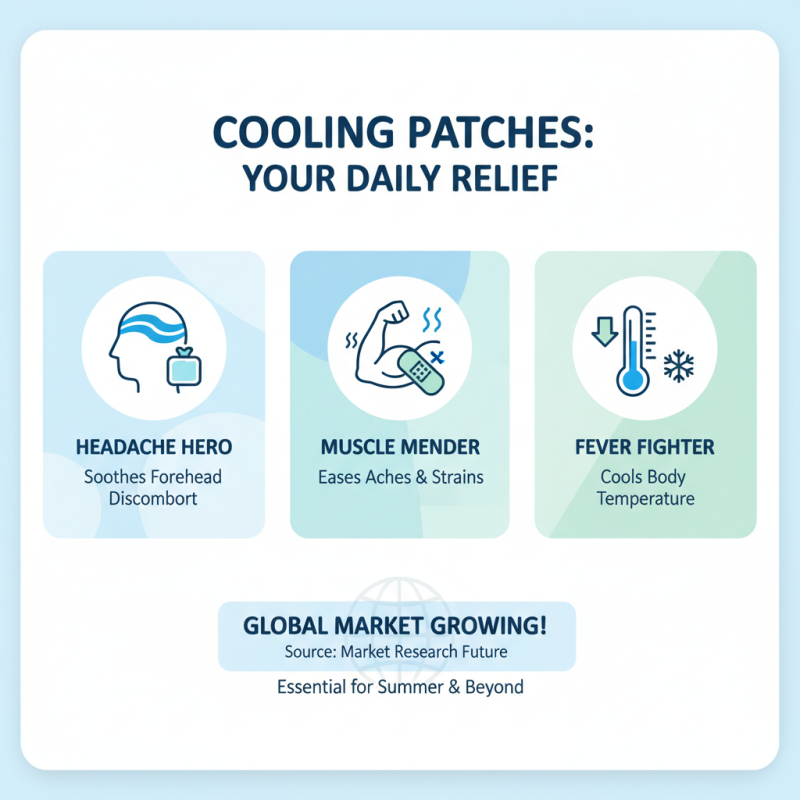 COOLING PATCHES:
YOUR DAILY RELIEF

HEADACHE HERO
Soothes Forehead Discombort

MUSCLE MENDER
Eases Aches & Strains

FEVER FIGHTER
Cools Body Temperature

GLOBAL MARKET GROWING!
Source: Market Research Future

Essential for Summer & Beyond